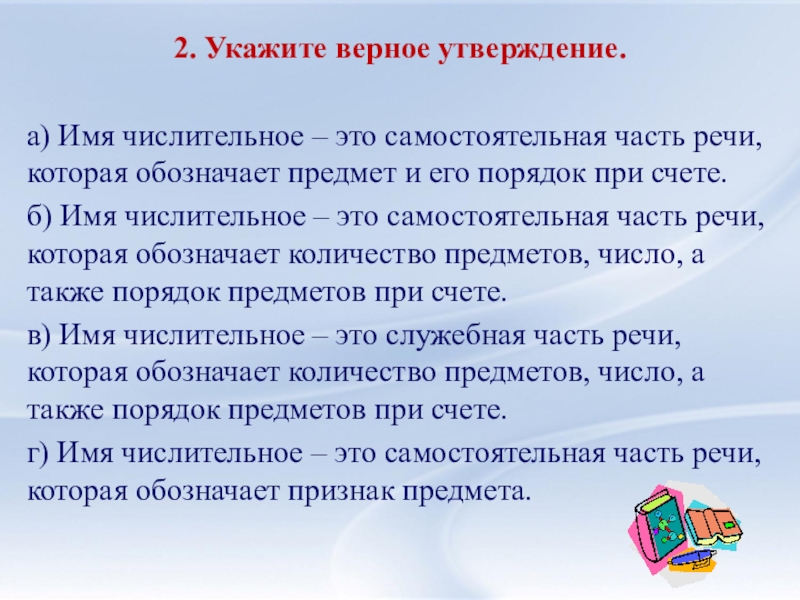 2. Укажите верное утверждение.

а) Имя числительное – это самостоятельная часть речи, которая обозначает предмет и его порядок при счете.

б) Имя числительное – это самостоятельная часть речи, которая обозначает количество предметов, число, а также порядок предметов при счете.

в) Имя числительное – это служебная часть речи, которая обозначает количество предметов, число, а также порядок предметов при счете.

г) Имя числительное – это самостоятельная часть речи, которая обозначает признак предмета.